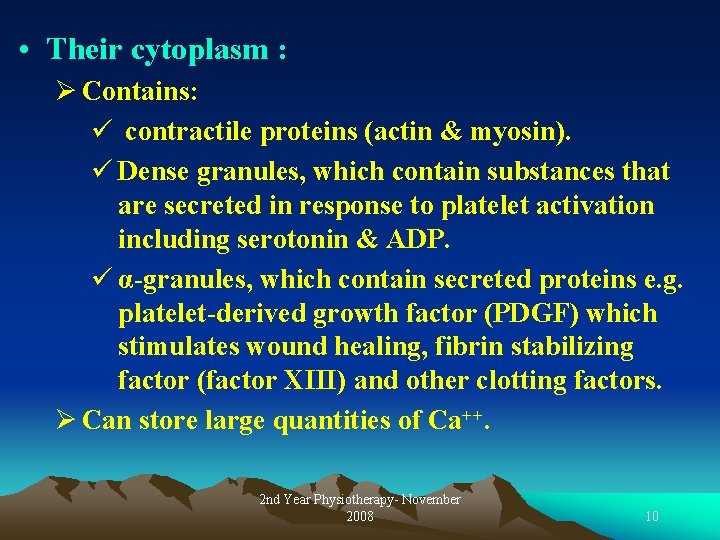 • Their cytoplasm :

➢ Contains:

✓ contractile proteins (actin & myosin).

✓ Dense granules, which contain substances that are secreted in response to platelet activation including serotonin & ADP.

✓ α-granules, which contain secreted proteins e.g. platelet-derived growth factor (PDGF) which stimulates wound healing, fibrin stabilizing factor (factor XIII) and other clotting factors.

➢ Can store large quantities of $Ca^{++}$.

2nd Year Physiotherapy- November 2008

10